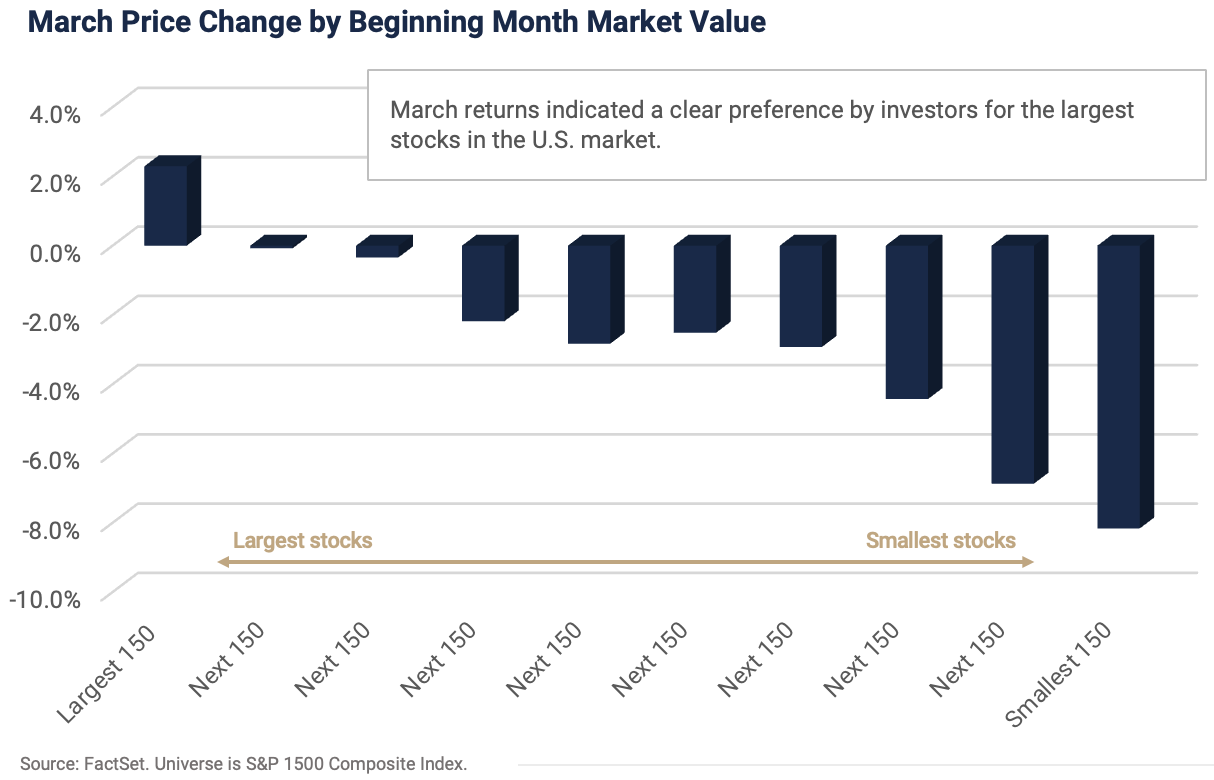 March Price Change by Beginning Month Market Value

March returns indicated a clear preference by investors for the largest stocks in the U.S. market.

4.0%
2.0%
0.0%
-2.0%
-4.0%
-6.0%
-8.0%
-10.0%

Largest stocks
Smallest stocks

Largest 150
Next 150
Next 150
Next 150
Next 150
Next 150
Next 150
Next 150
Next 150
Smallest 150

Source: FactSet. Universe is S&P 1500 Composite Index.